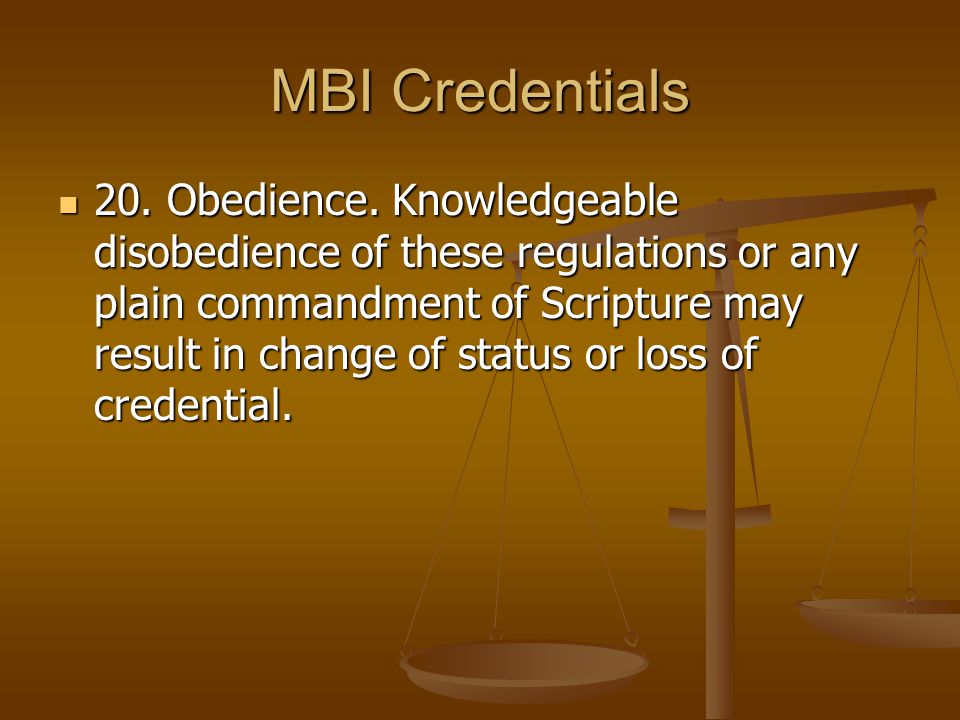 MBI Credentials

20. Obedience. Knowledgeable disobedience of these regulations or any plain commandment of Scripture may result in change of status or loss of credential.